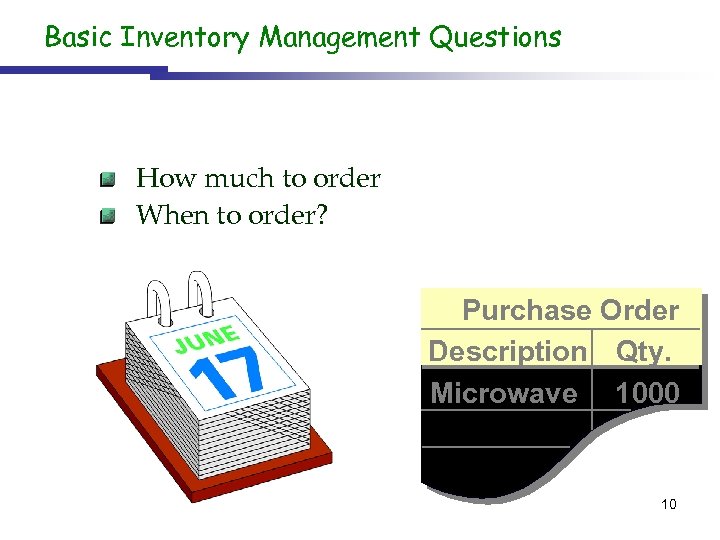 Basic Inventory Management Questions

How much to order
When to order?

JUNE
17

Purchase Order

| Description | Qty. |
|---|---|
| Microwave | 1000 |

10